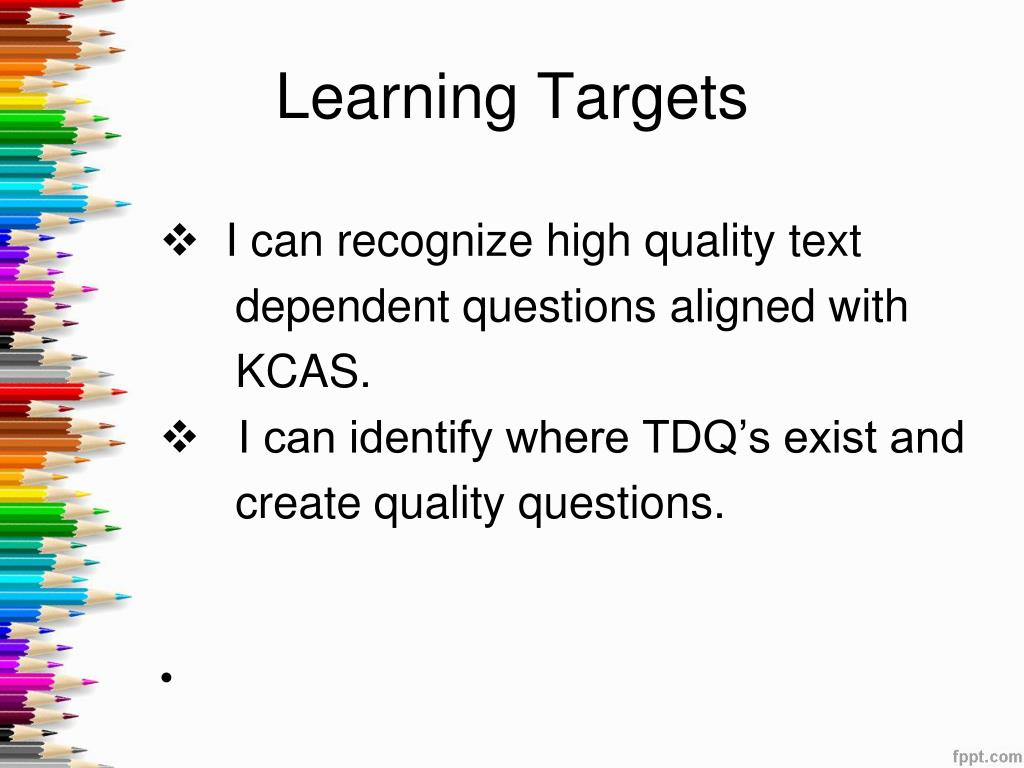 Learning Targets

❖ I can recognize high quality text dependent questions aligned with KCAS.
❖ I can identify where TDQ’s exist and create quality questions.

•

fppt.com